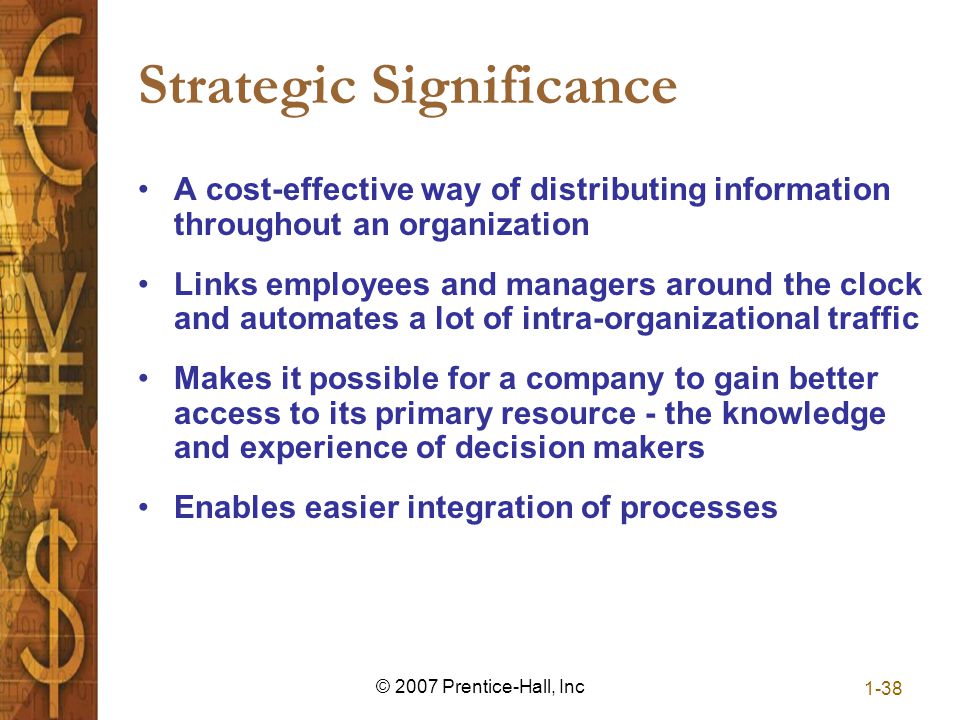 Strategic Significance

• A cost-effective way of distributing information throughout an organization

• Links employees and managers around the clock and automates a lot of intra-organizational traffic

• Makes it possible for a company to gain better access to its primary resource - the knowledge and experience of decision makers

• Enables easier integration of processes

© 2007 Prentice-Hall, Inc

1-38